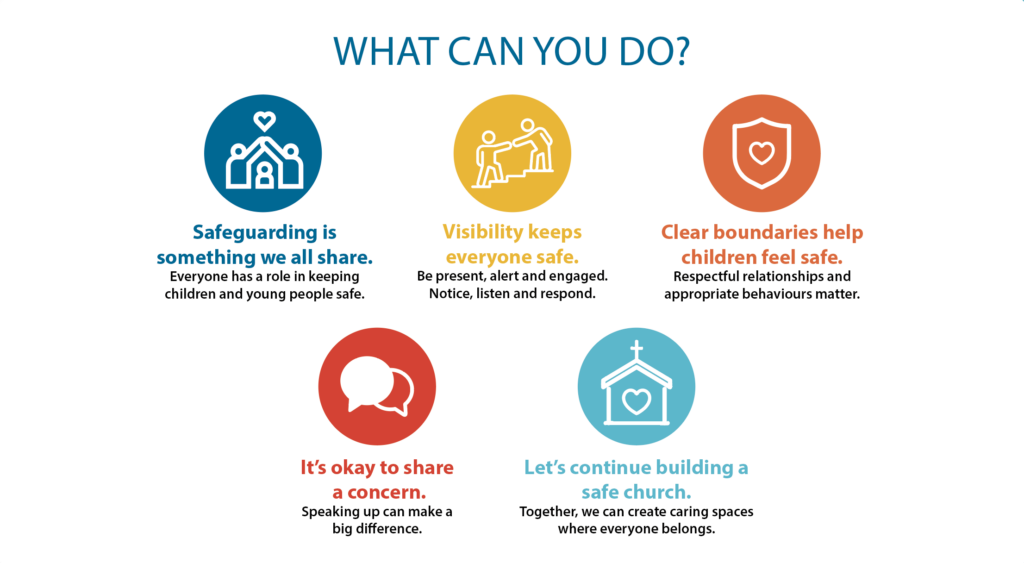 WHAT CAN YOU DO?

Safeguarding is something we all share.
Everyone has a role in keeping children and young people safe.

Visibility keeps everyone safe.
Be present, alert and engaged. Notice, listen and respond.

Clear boundaries help children feel safe.
Respectful relationships and appropriate behaviours matter.

It's okay to share a concern.
Speaking up can make a big difference.

Let's continue building a safe church.
Together, we can create caring spaces where everyone belongs.